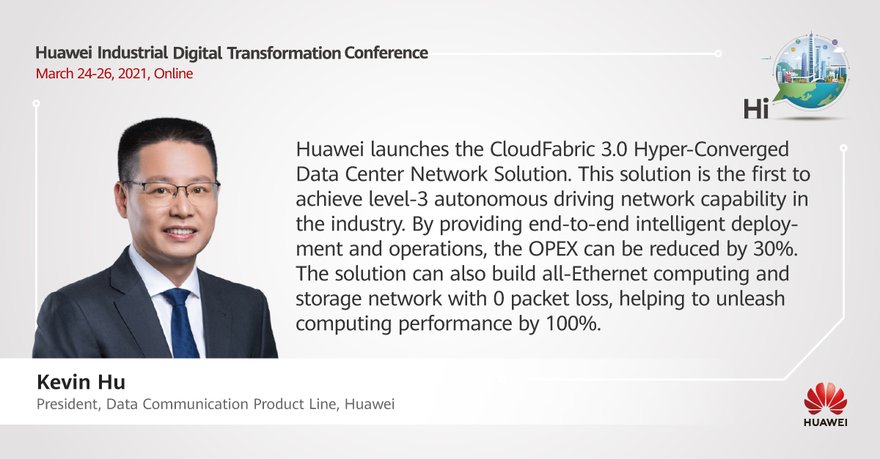 Huawei Industrial Digital Transformation Conference
March 24-26, 2021, Online

Hi

Huawei launches the CloudFabric 3.0 Hyper-Converged Data Center Network Solution. This solution is the first to achieve level-3 autonomous driving network capability in the industry. By providing end-to-end intelligent deployment and operations, the OPEX can be reduced by 30%. The solution can also build all-Ethernet computing and storage network with 0 packet loss, helping to unleash computing performance by 100%.

Kevin Hu
President, Data Communication Product Line, Huawei

HUAWEI